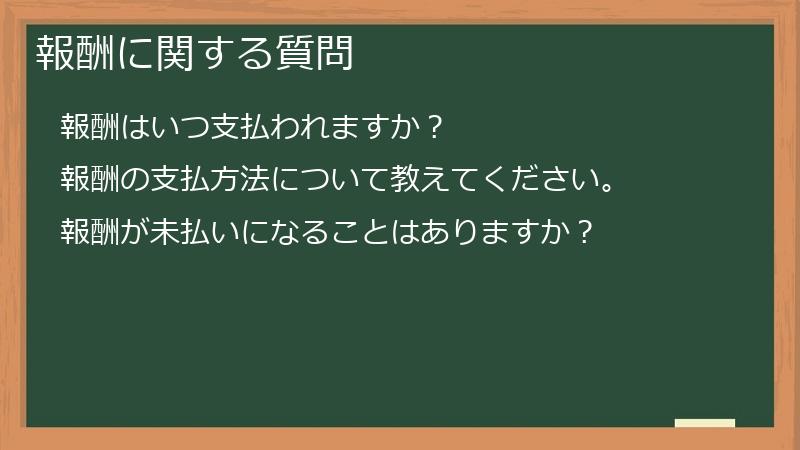 報酬に関する質問

報酬はいつ支払われますか？

報酬の支払方法について教えてください。

報酬が未払いになることはありますか？